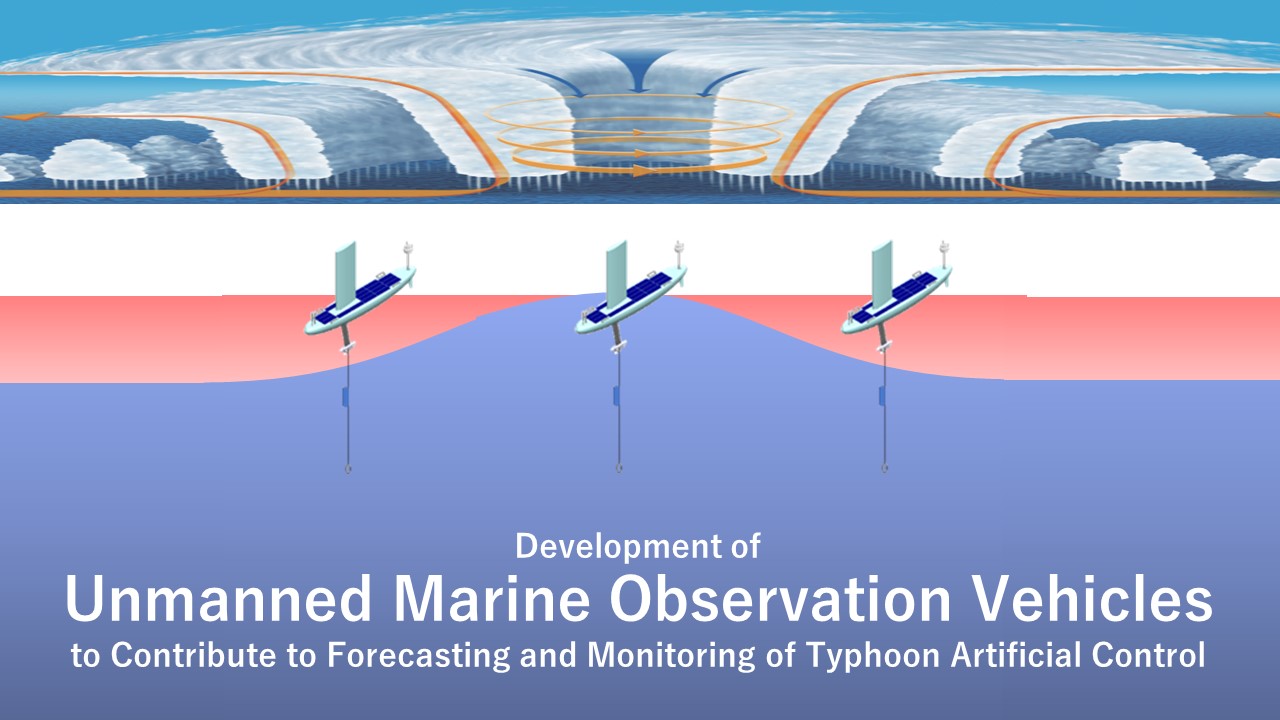 Development of
Unmanned Marine Observation Vehicles
to Contribute to Forecasting and Monitoring of Typhoon Artificial Control